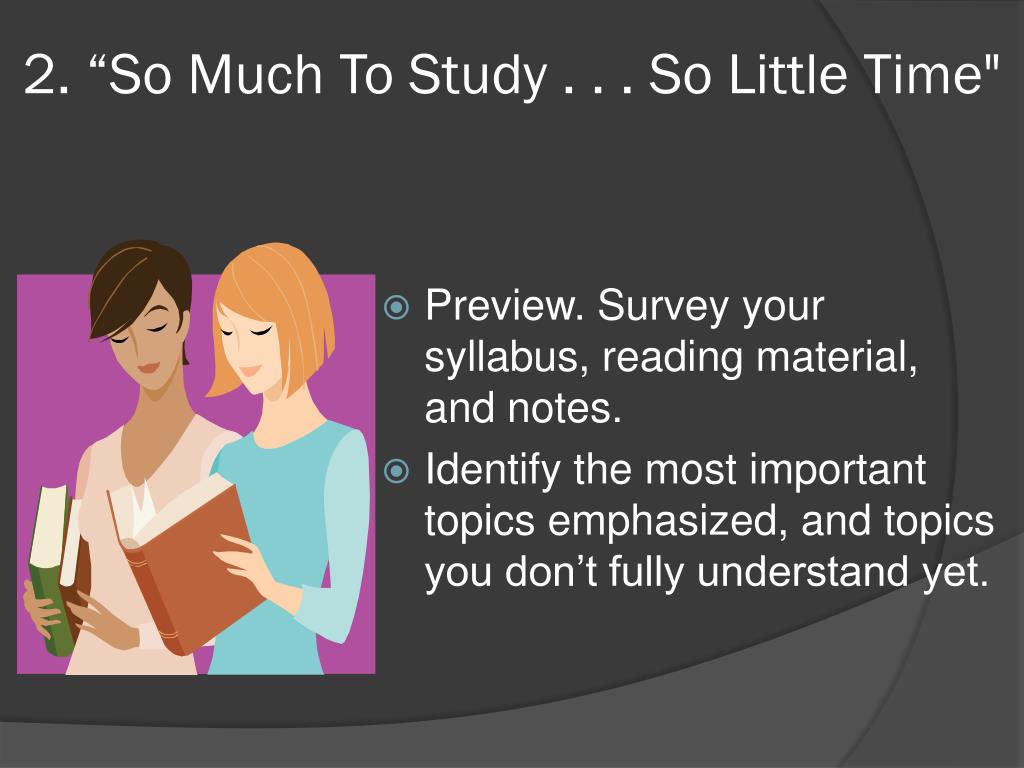 2. “So Much To Study . . . So Little Time"

Preview. Survey your syllabus, reading material, and notes.

Identify the most important topics emphasized, and topics you don’t fully understand yet.